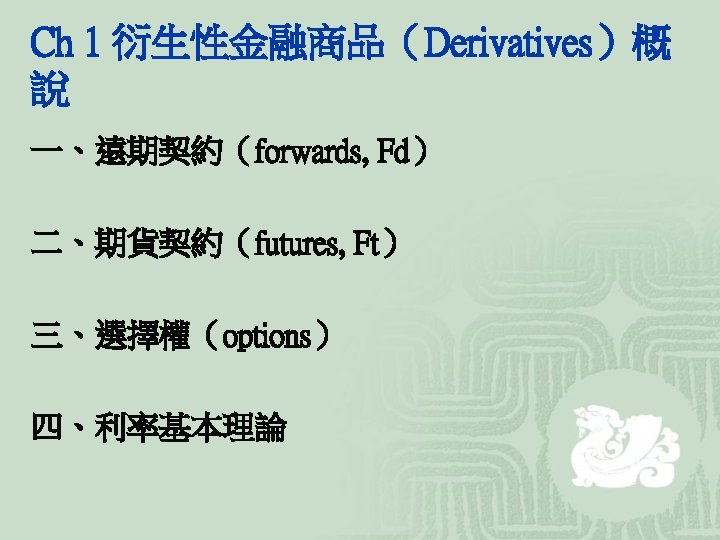 Ch 1 衍生性金融商品（Derivatives）概說

一、遠期契約（forwards, Fd）

二、期貨契約（futures, Ft）

三、選擇權（options）

四、利率基本理論